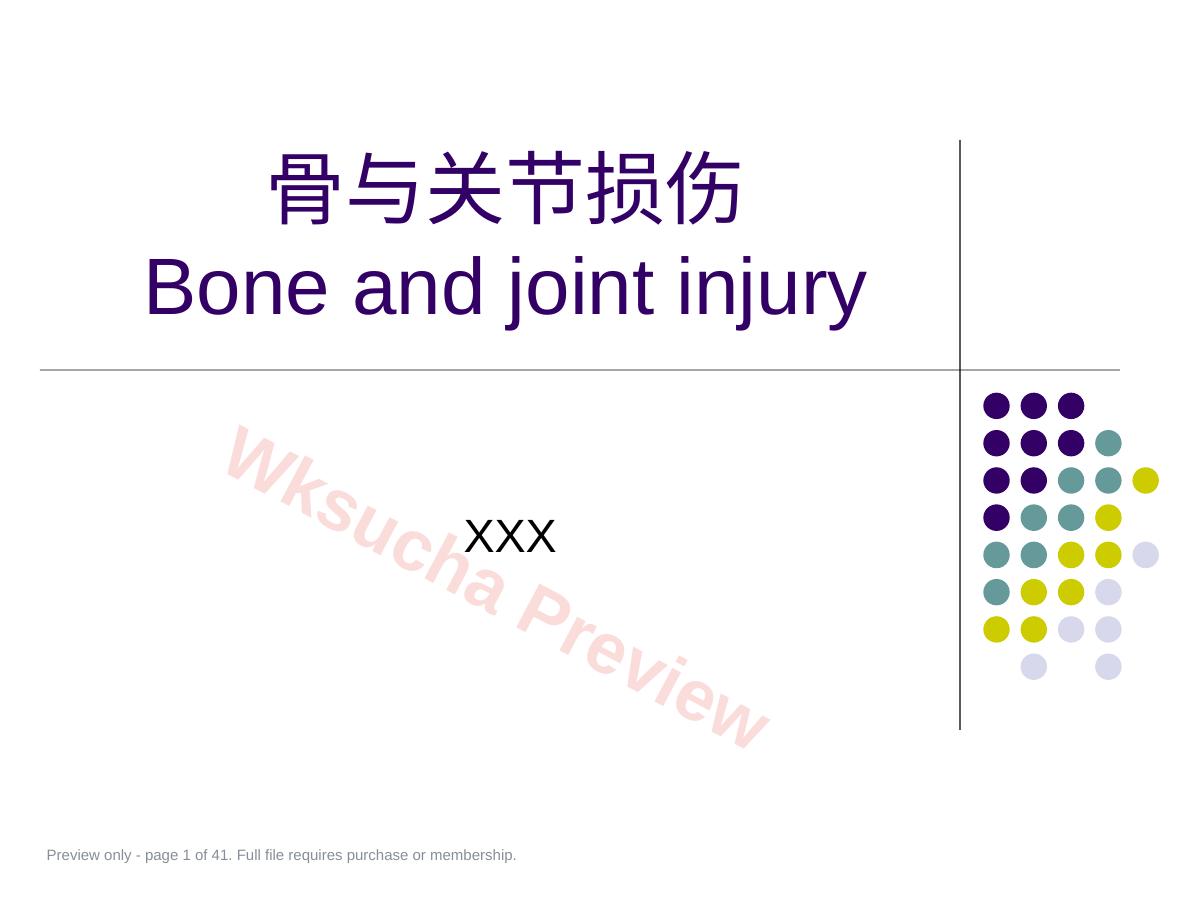 骨与关节损伤
Bone and joint injury

XXX

Wksucha Preview

Preview only - page 1 of 41. Full file requires purchase or membership.